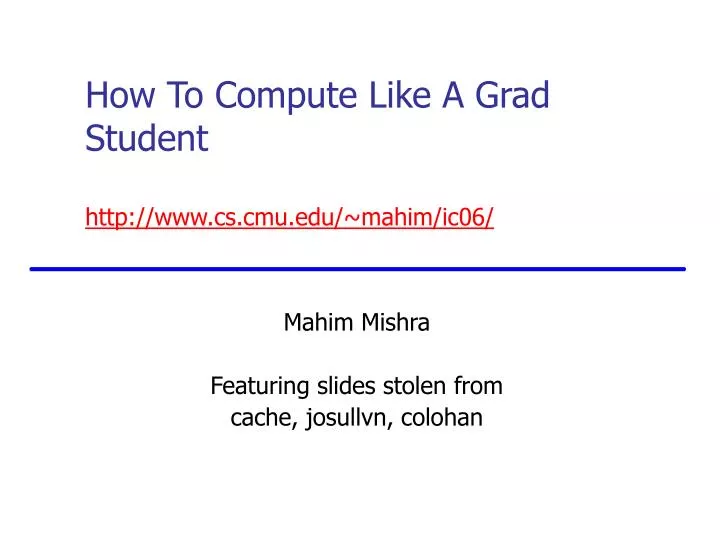 How To Compute Like A Grad Student

http://www.cs.cmu.edu/~mahim/ic06/

Mahim Mishra

Featuring slides stolen from cache, josullvn, colohan